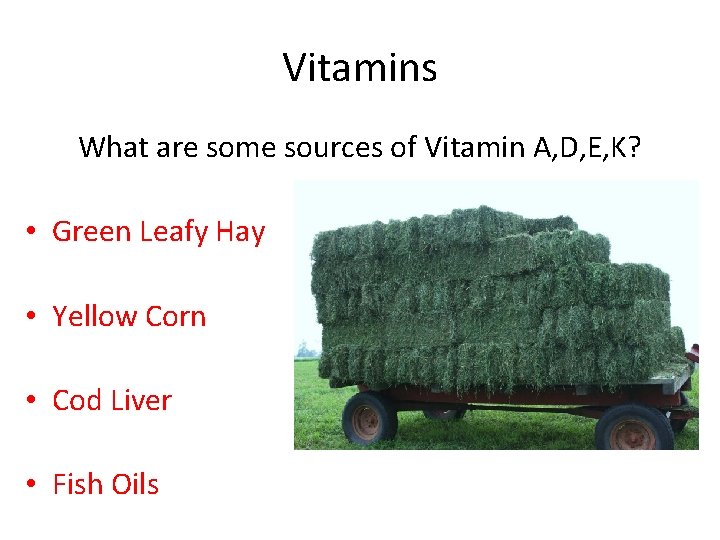 Vitamins

What are some sources of Vitamin A,D,E,K?

• Green Leafy Hay
• Yellow Corn
• Cod Liver
• Fish Oils